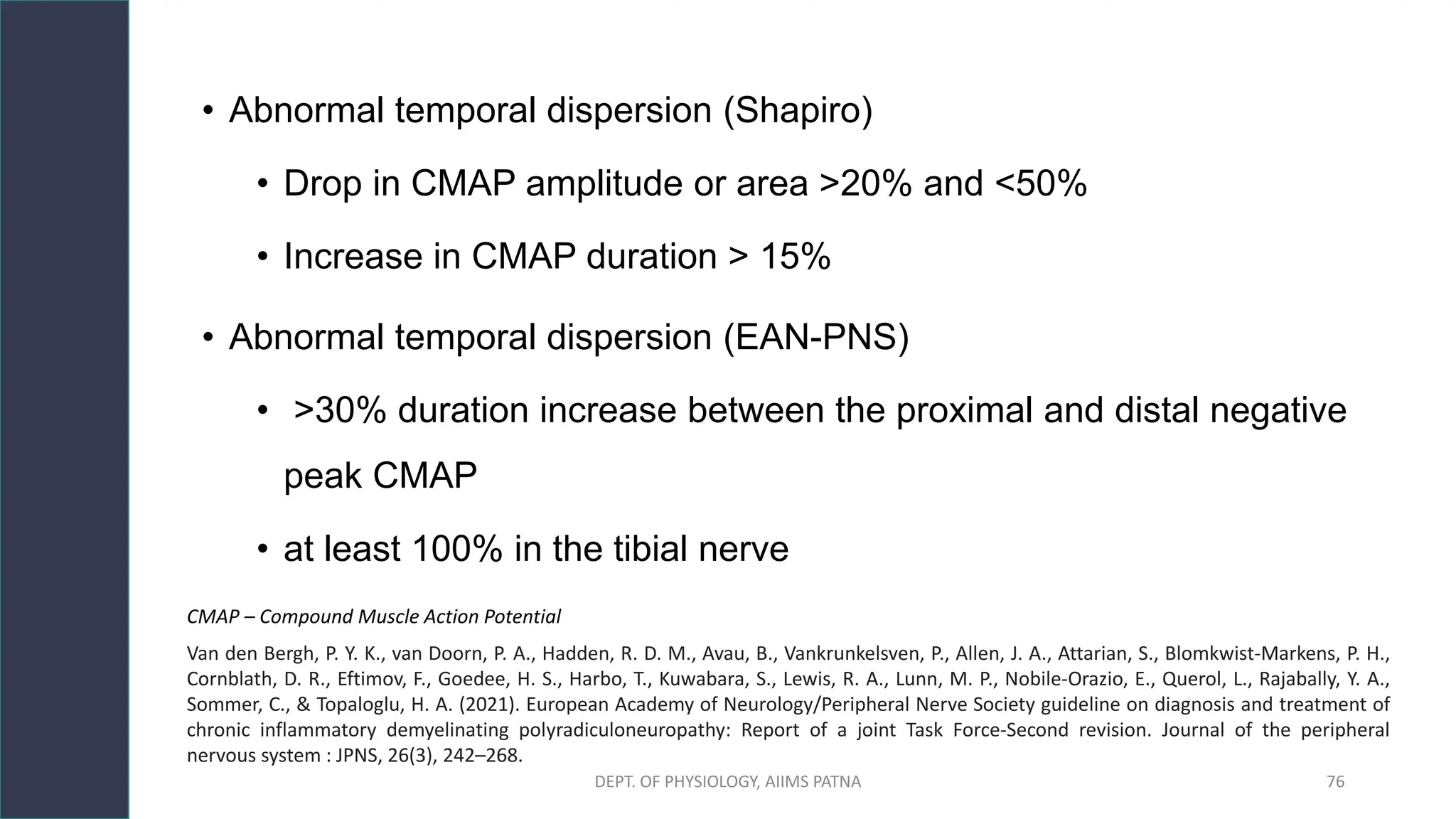 • Abnormal temporal dispersion (Shapiro)

• Drop in CMAP amplitude or area >20% and <50%

• Increase in CMAP duration > 15%

• Abnormal temporal dispersion (EAN-PNS)

• >30% duration increase between the proximal and distal negative peak CMAP

• at least 100% in the tibial nerve

CMAP – Compound Muscle Action Potential

Van den Bergh, P. Y. K., van Doorn, P. A., Hadden, R. D. M., Avau, B., Vankrunkelsven, P., Allen, J. A., Attarian, S., Blomkwist-Markens, P. H., Cornblath, D. R., Eftimov, F., Goedee, H. S., Harbo, T., Kuwabara, S., Lewis, R. A., Lunn, M. P., Nobile-Orazio, E., Querol, L., Rajabally, Y. A., Sommer, C., & Topaloglu, H. A. (2021). European Academy of Neurology/Peripheral Nerve Society guideline on diagnosis and treatment of chronic inflammatory demyelinating polyradiculoneuropathy: Report of a joint Task Force-Second revision. Journal of the peripheral nervous system : JPNS, 26(3), 242–268.

DEPT. OF PHYSIOLOGY, AIIMS PATNA

76